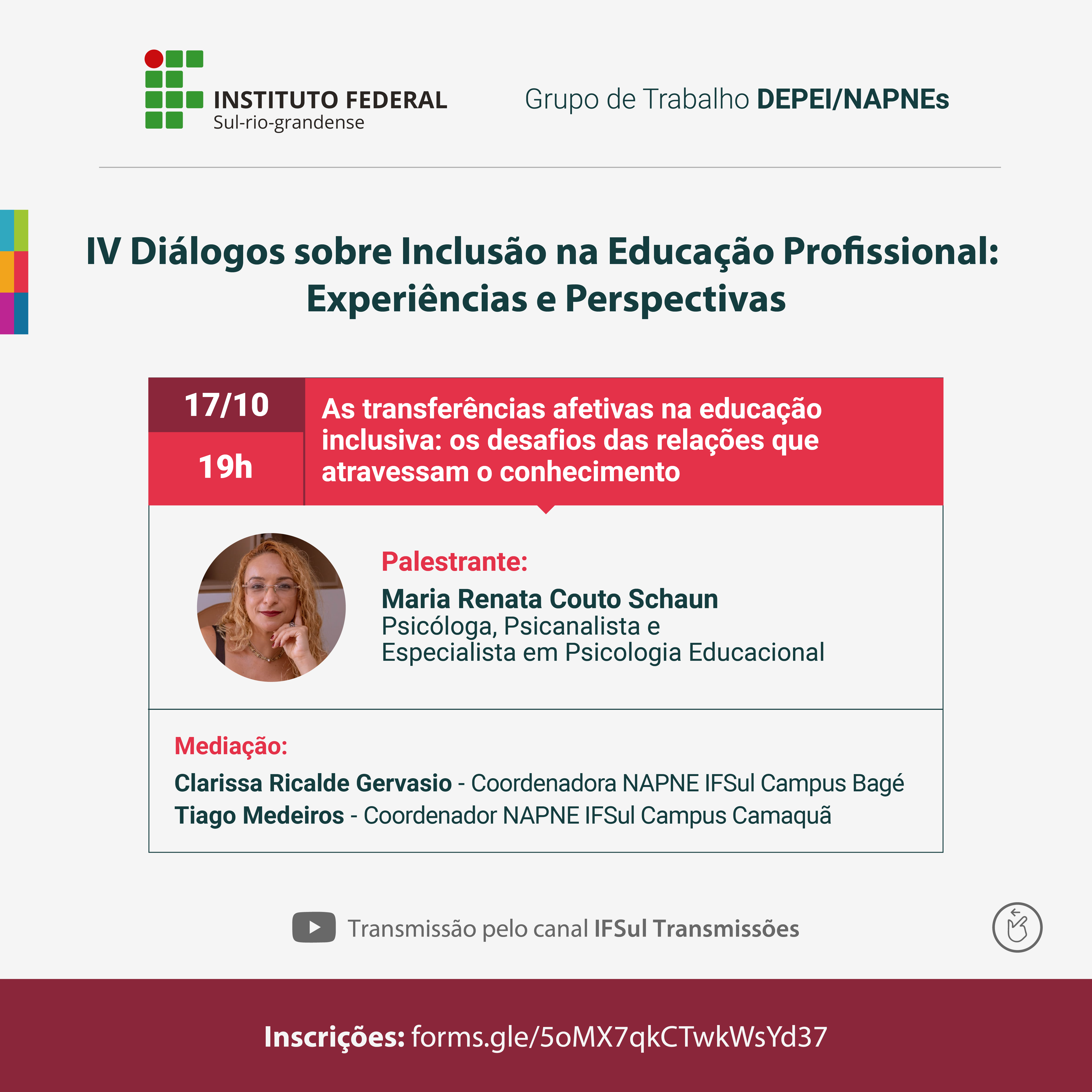 INSTITUTO FEDERAL
Sul-rio-grandense

Grupo de Trabalho DEPEI/NAPNEs

IV Diálogos sobre Inclusão na Educação Profissional: Experiências e Perspectivas

17/10
19h

As transferências afetivas na educação inclusiva: os desafios das relações que atravessam o conhecimento

Palestrante:
Maria Renata Couto Schaun
Psicóloga, Psicanalista e Especialista em Psicologia Educacional

Mediação:
Clarissa Ricalde Gervasio - Coordenadora NAPNE IFSul Campus Bagé
Tiago Medeiros - Coordenador NAPNE IFSul Campus Camaquã

Transmissão pelo canal IFSul Transmissões

Inscrições: forms.gle/5oMX7qkCTwkWsYd37